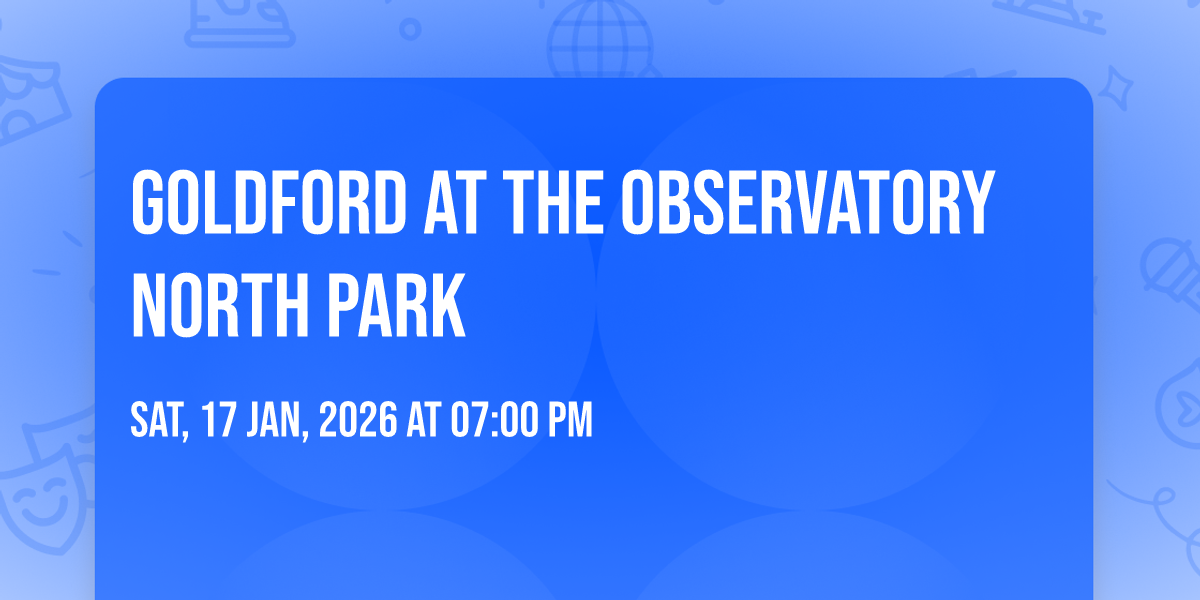 GOLDFORD AT THE OBSERVATORY NORTH PARK

SAT, 17 JAN, 2026 AT 07:00 PM